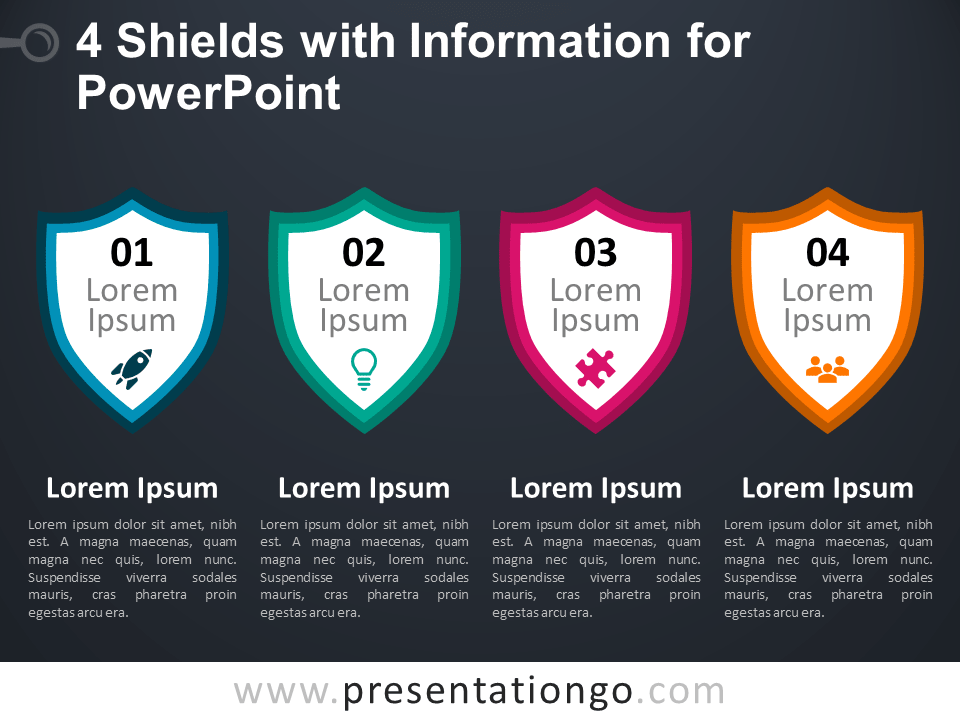 4 Shields with Information for PowerPoint

01
Lorem Ipsum

02
Lorem Ipsum

03
Lorem Ipsum

04
Lorem Ipsum

Lorem Ipsum

Lorem ipsum dolor sit amet, nibh est. A magna maecenas, quam magna nec quis, lorem nunc. Suspendisse viverra sodales mauris, cras pharetra proin egestas arcu era.

Lorem Ipsum

Lorem ipsum dolor sit amet, nibh est. A magna maecenas, quam magna nec quis, lorem nunc. Suspendisse viverra sodales mauris, cras pharetra proin egestas arcu era.

Lorem Ipsum

Lorem ipsum dolor sit amet, nibh est. A magna maecenas, quam magna nec quis, lorem nunc. Suspendisse viverra sodales mauris, cras pharetra proin egestas arcu era.

Lorem Ipsum

Lorem ipsum dolor sit amet, nibh est. A magna maecenas, quam magna nec quis, lorem nunc. Suspendisse viverra sodales mauris, cras pharetra proin egestas arcu era.

www.presentationgo.com